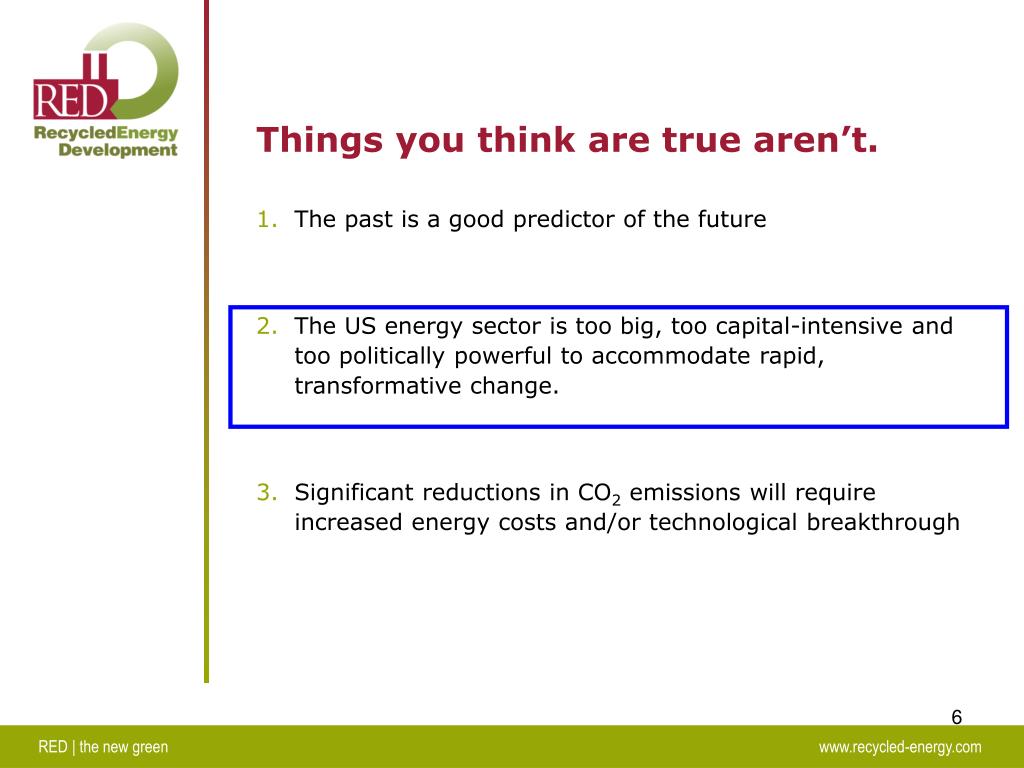 RED
RecycledEnergy Development

Things you think are true aren't.

1. The past is a good predictor of the future

2. The US energy sector is too big, too capital-intensive and too politically powerful to accommodate rapid, transformative change.

3. Significant reductions in $CO_2$ emissions will require increased energy costs and/or technological breakthrough

6

RED | the new green

www.recycled-energy.com